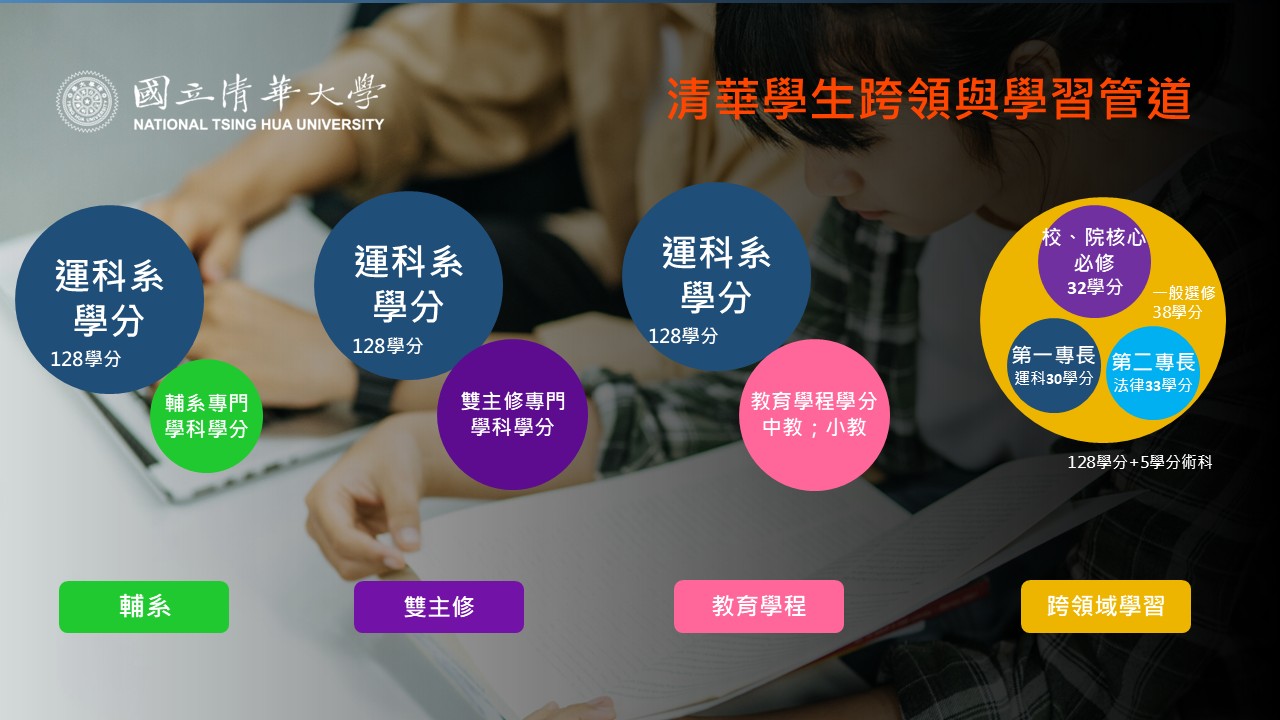 國立清華大學
NATIONAL TSING HUA UNIVERSITY

清華學生跨領與學習管道

運科系學分
128學分
輔系專門學科學分

運科系學分
128學分
雙主修專門學科學分

運科系學分
128學分
教育學程學分
中教；小教

校、院核心必修
32學分
一般選修
38學分
第一專長
運科30學分
第二專長
法律33學分
128學分+5學分術科

輔系

雙主修

教育學程

跨領域學習